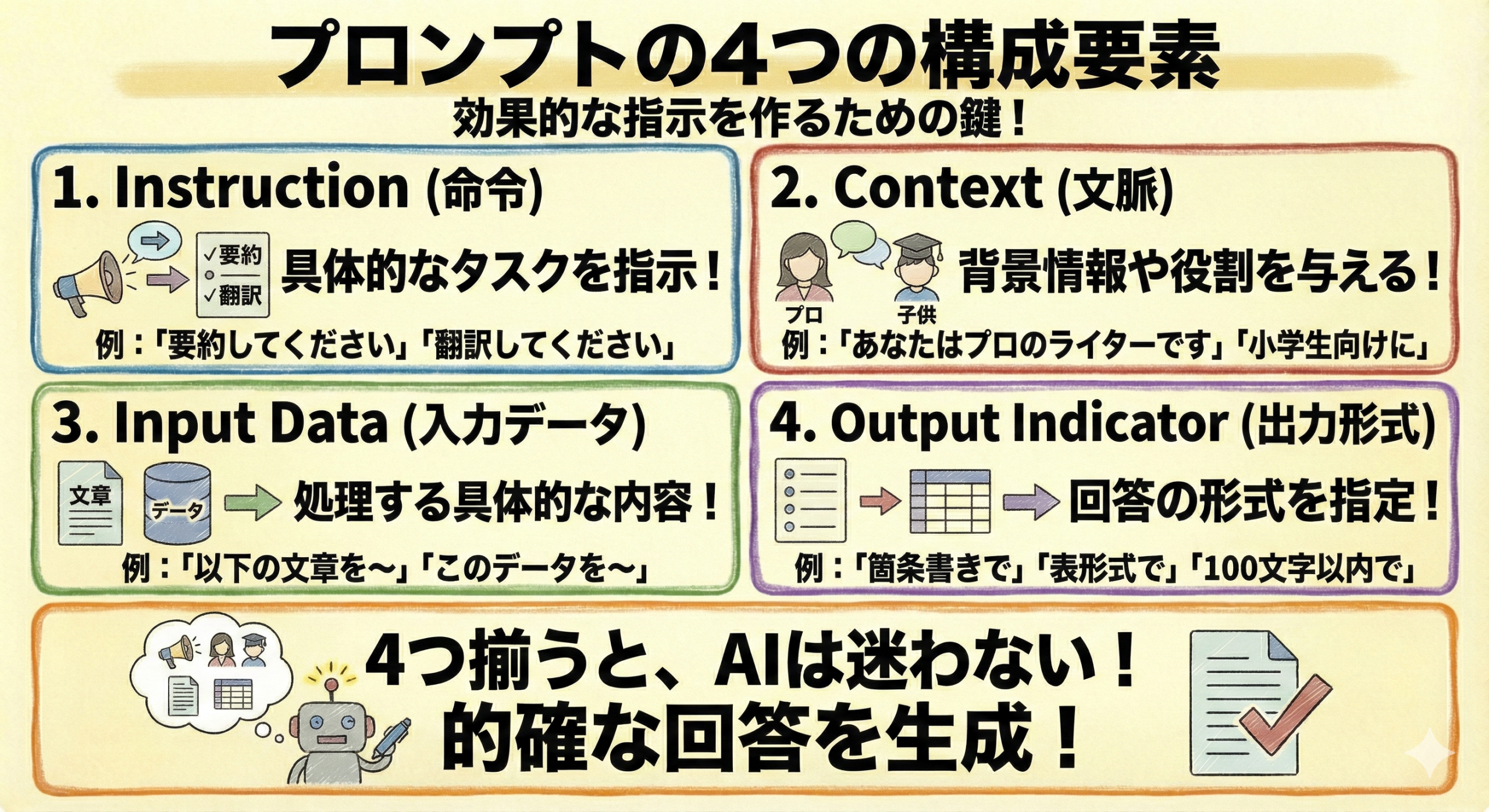 プロンプトの4つの構成要素

効果的な指示を作るための鍵！

1. Instruction (命令)

✓要約
✓翻訳

具体的なタスクを指示！

例：「要約してください」「翻訳してください」

2. Context (文脈)

プロ　子供

背景情報や役割を与える！

例：「あなたはプロのライターです」「小学生向けに」

3. Input Data (入力データ)

文章　データ

処理する具体的な内容！

例：「以下の文章を〜」「このデータを〜」

4. Output Indicator (出力形式)

回答の形式を指定！

例：「箇条書きで」「表形式で」「100文字以内で」

4つ揃うと、AIは迷わない！
的確な回答を生成！